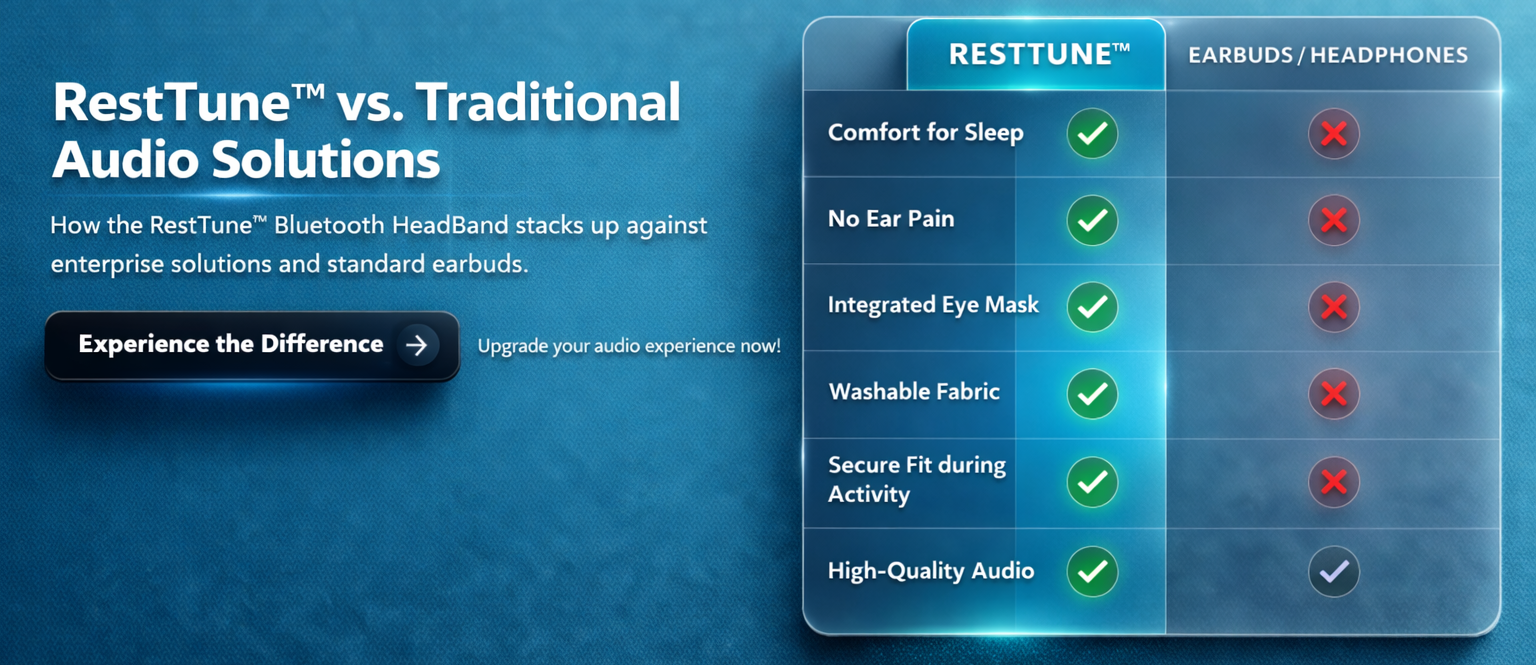 RestTune™ vs. Traditional Audio Solutions

How the RestTune™ Bluetooth HeadBand stacks up against enterprise solutions and standard earbuds.

Experience the Difference →

Upgrade your audio experience now!

| | RESTTUNE™ | EARBUDS / HEADPHONES |
|---|---|---|
| Comfort for Sleep | ✓ | ✗ |
| No Ear Pain | ✓ | ✗ |
| Integrated Eye Mask | ✓ | ✗ |
| Washable Fabric | ✓ | ✗ |
| Secure Fit during Activity | ✓ | ✗ |
| High-Quality Audio | ✓ | ✓ |